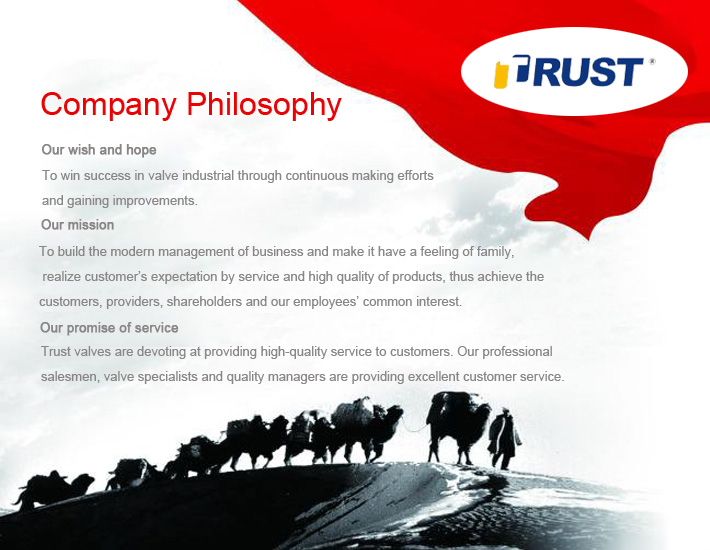 TRUST®

Company Philosophy

Our wish and hope
To win success in valve industrial through continuous making efforts and gaining improvements.

Our mission
To build the modern management of business and make it have a feeling of family, realize customer's expectation by service and high quality of products, thus achieve the customers, providers, shareholders and our employees' common interest.

Our promise of service
Trust valves are devoting at providing high-quality service to customers. Our professional salesmen, valve specialists and quality managers are providing excellent customer service.